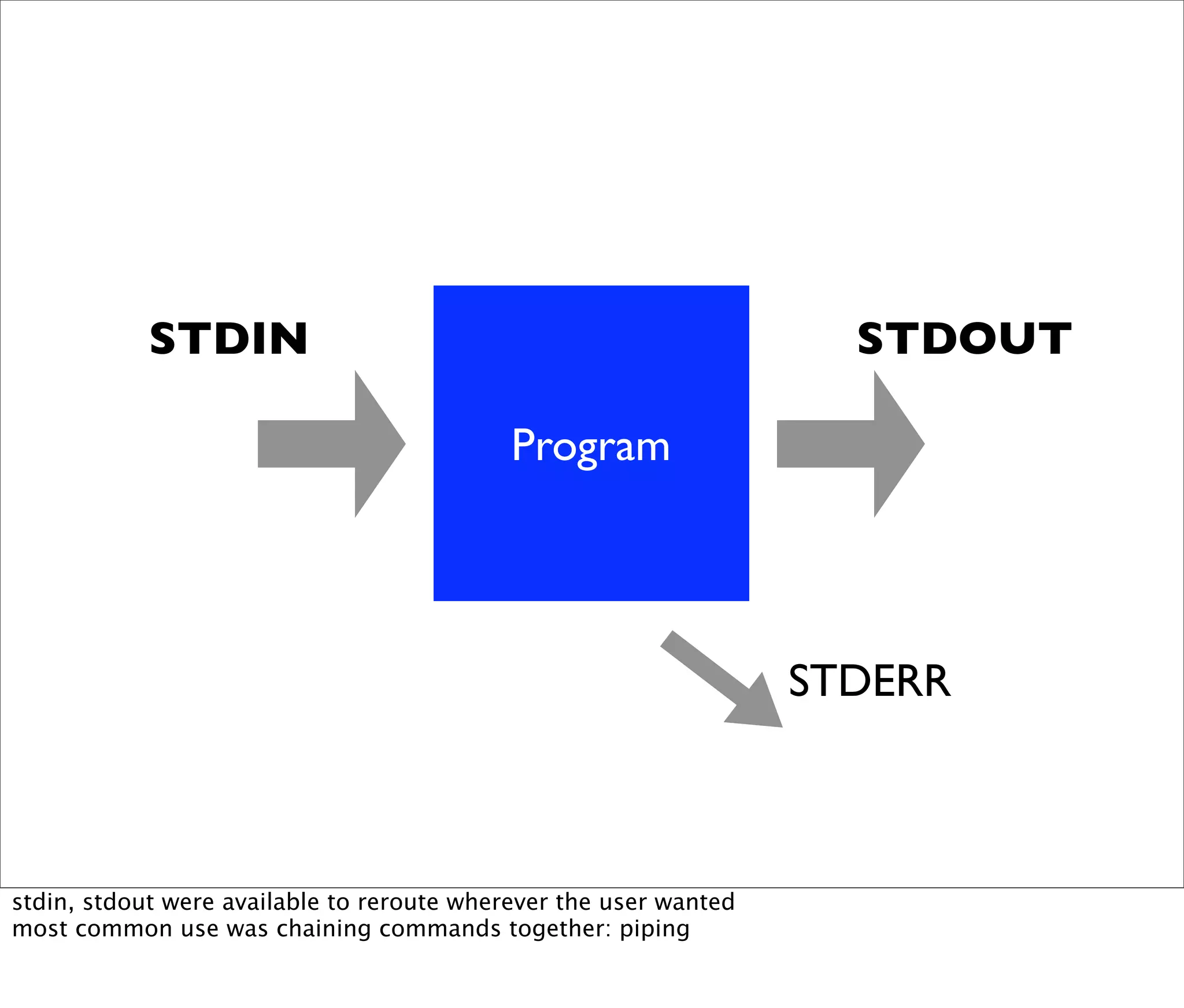 STDIN

Program

STDOUT

STDERR

stdin, stdout were available to reroute wherever the user wanted
most common use was chaining commands together: piping